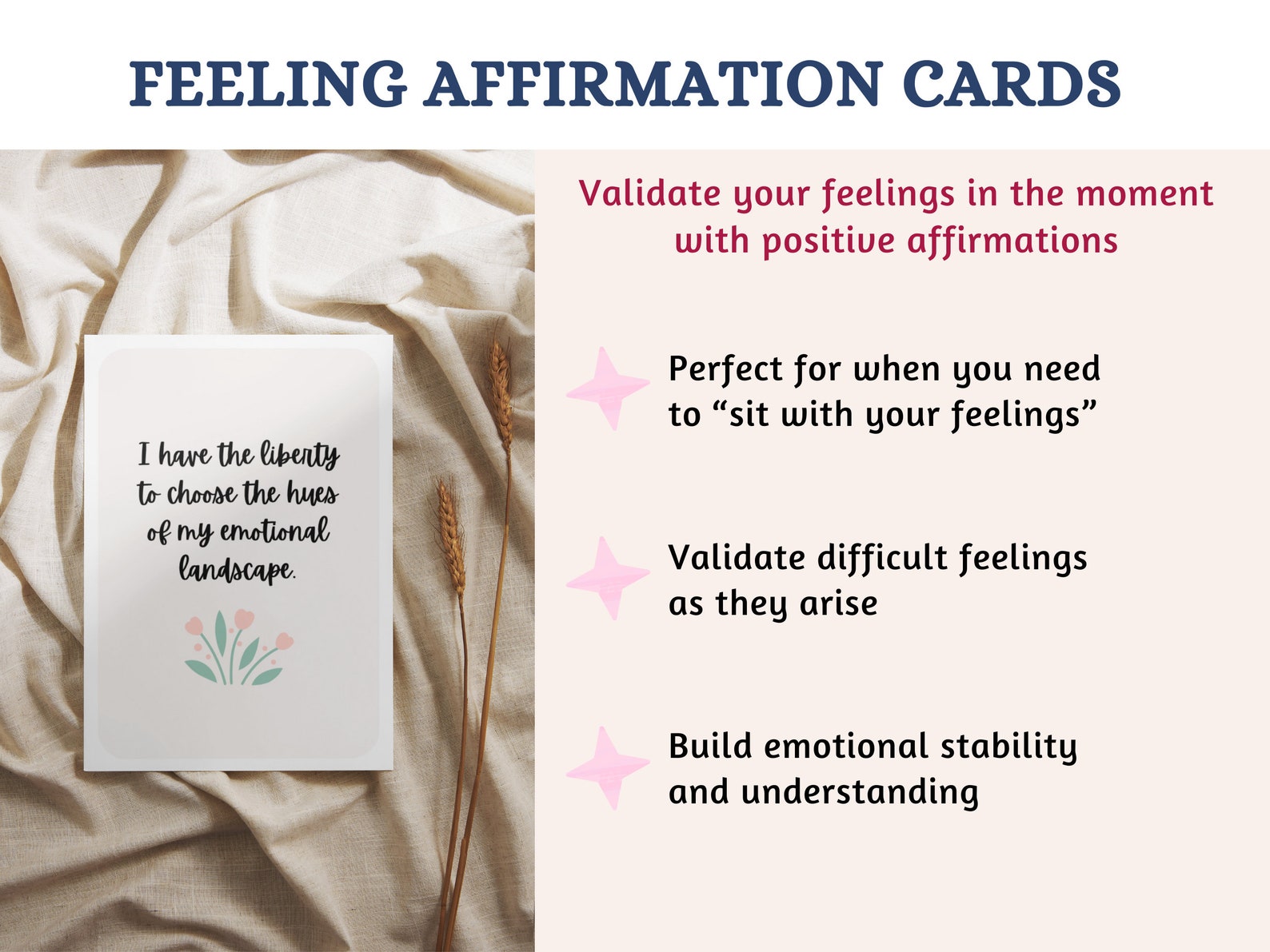 FEELING AFFIRMATION CARDS

I have the liberty to choose the hues of my emotional landscape.

Validate your feelings in the moment with positive affirmations

Perfect for when you need to “sit with your feelings”

Validate difficult feelings as they arise

Build emotional stability and understanding